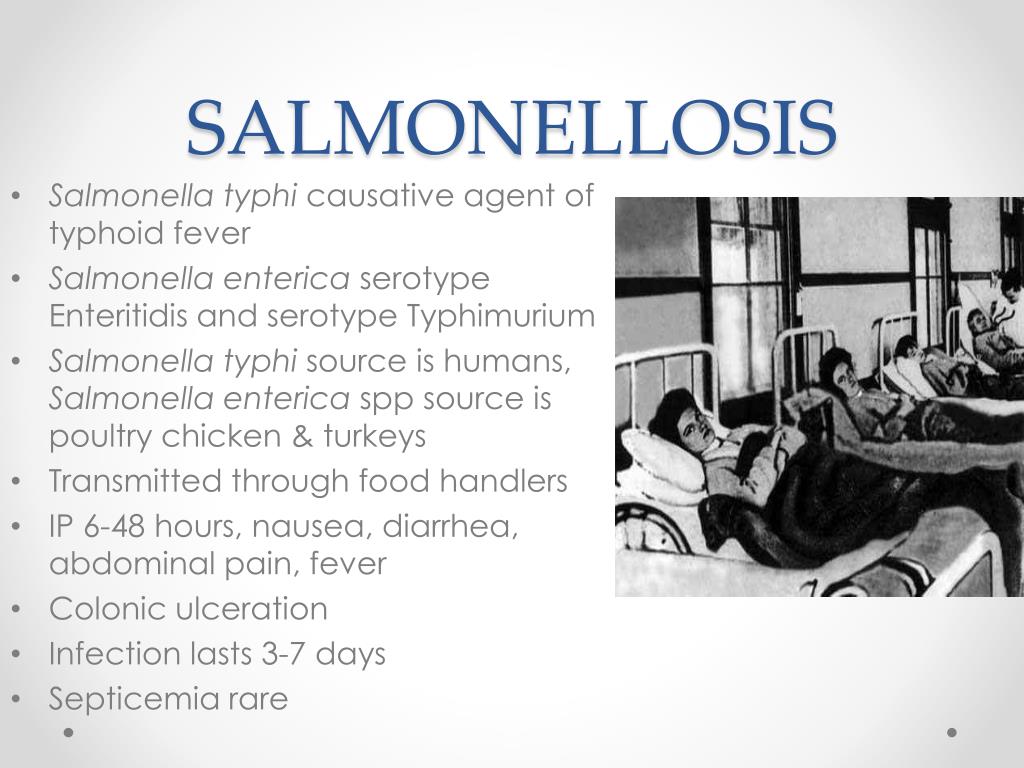 SALMONELLOSIS

• Salmonella typhi causative agent of typhoid fever
• Salmonella enterica serotype Enteritidis and serotype Typhimurium
• Salmonella typhi source is humans, Salmonella enterica spp source is poultry chicken & turkeys
• Transmitted through food handlers
• IP 6-48 hours, nausea, diarrhea, abdominal pain, fever
• Colonic ulceration
• Infection lasts 3-7 days
• Septicemia rare